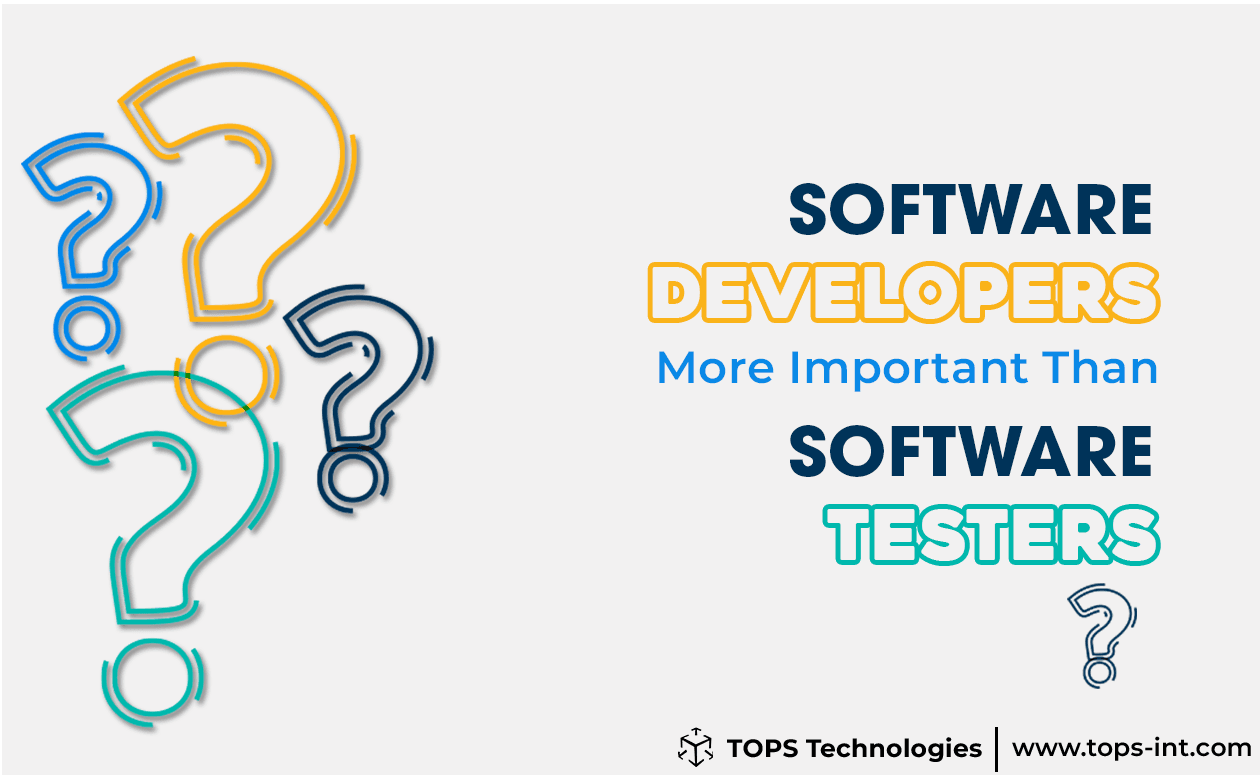 SOFTWARE DEVELOPERS More Important Than SOFTWARE TESTERS ?

TOPS Technologies | www.tops-int.com